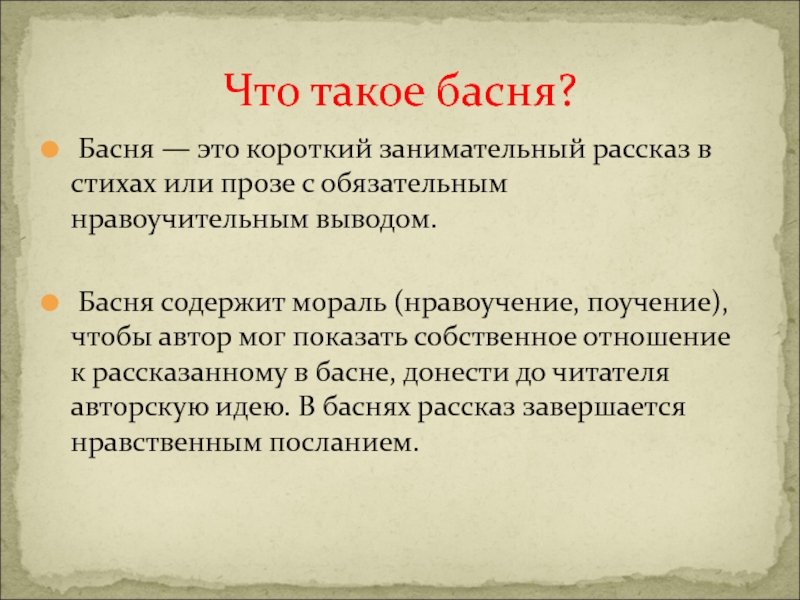 Что такое басня?

Басня — это короткий занимательный рассказ в стихах или прозе с обязательным нравоучительным выводом.

Басня содержит мораль (нравоучение, поучение), чтобы автор мог показать собственное отношение к рассказанному в басне, донести до читателя авторскую идею. В баснях рассказ завершается нравственным посланием.